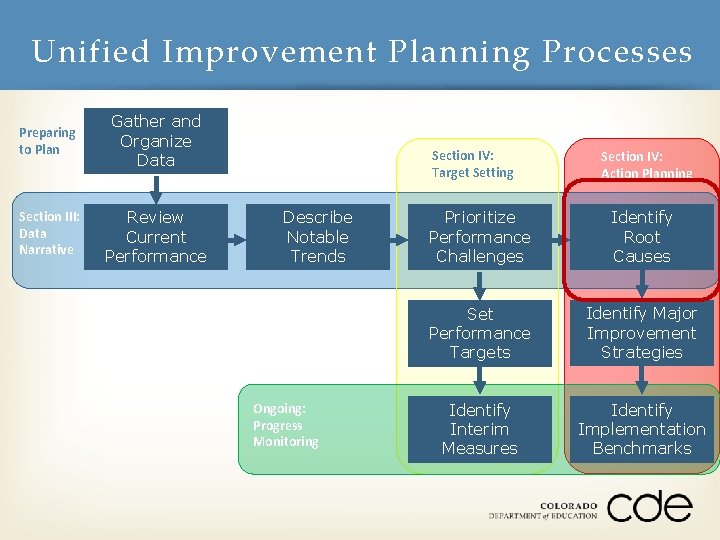 Unified Improvement Planning Processes

Preparing to Plan

Gather and Organize Data

Section IV: Target Setting

Section IV: Action Planning

Section III: Data Narrative

Review Current Performance

Describe Notable Trends

Prioritize Performance Challenges

Identify Root Causes

Set Performance Targets

Identify Major Improvement Strategies

Ongoing: Progress Monitoring

Identify Interim Measures

Identify Implementation Benchmarks

COLORADO DEPARTMENT of EDUCATION cde